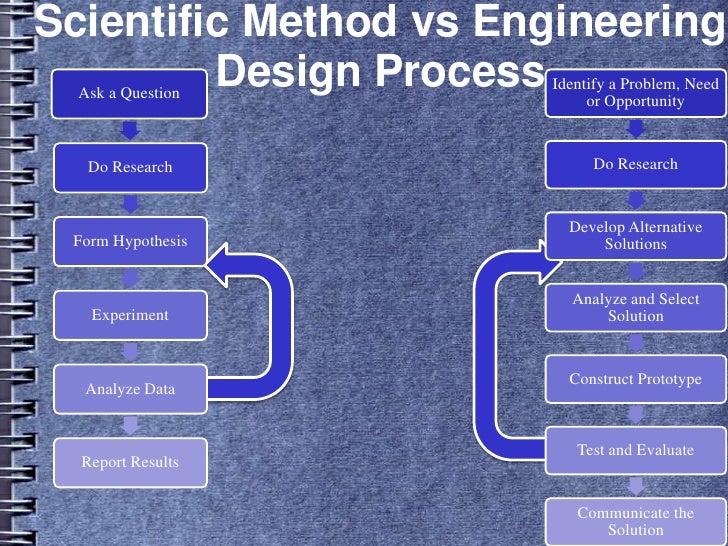 Scientific Method vs Engineering Design Process

Ask a Question

Do Research

Form Hypothesis

Experiment

Analyze Data

Report Results

Identify a Problem, Need or Opportunity

Do Research

Develop Alternative Solutions

Analyze and Select Solution

Construct Prototype

Test and Evaluate

Communicate the Solution